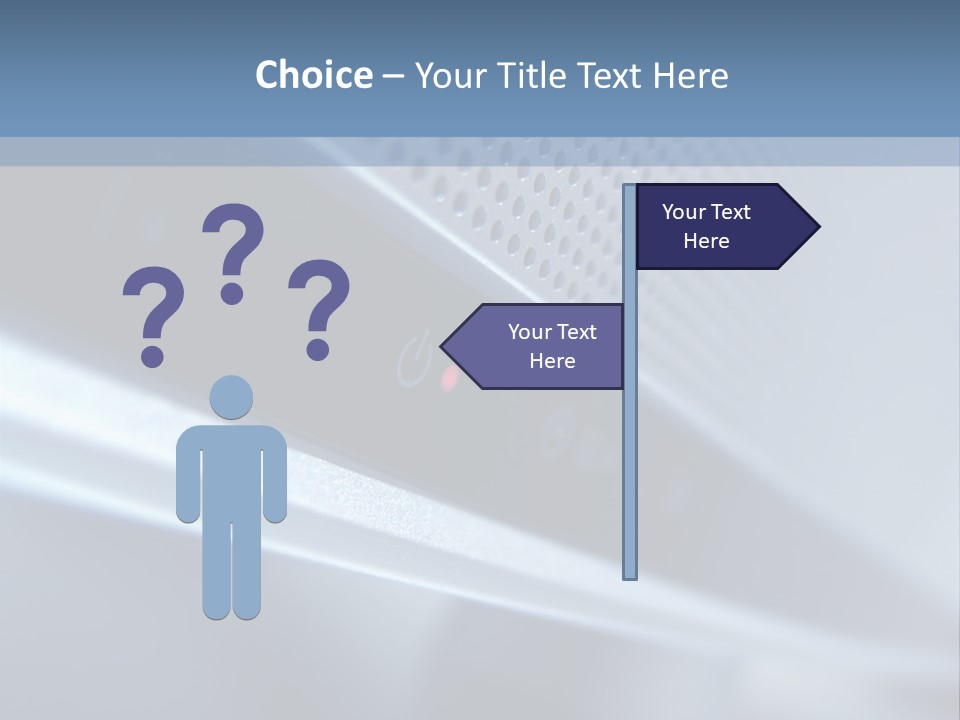 Choice – Your Title Text Here

? ? ?

Your Text Here

Your Text Here